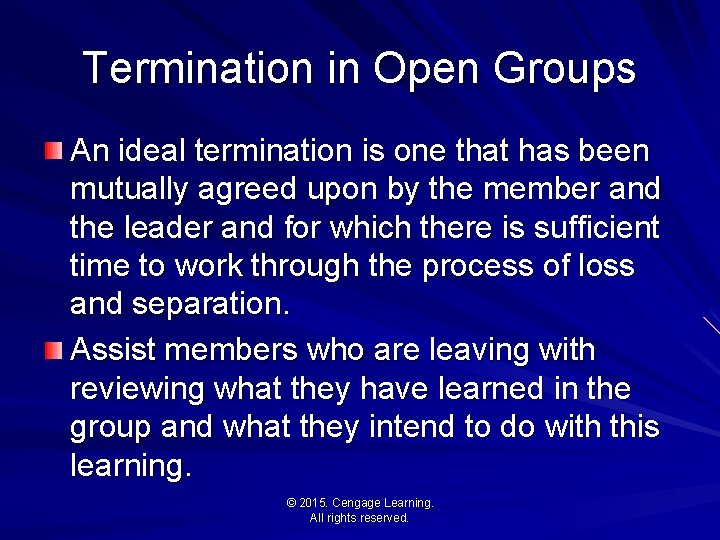 Termination in Open Groups

An ideal termination is one that has been mutually agreed upon by the member and the leader and for which there is sufficient time to work through the process of loss and separation.

Assist members who are leaving with reviewing what they have learned in the group and what they intend to do with this learning.

© 2015. Cengage Learning. All rights reserved.